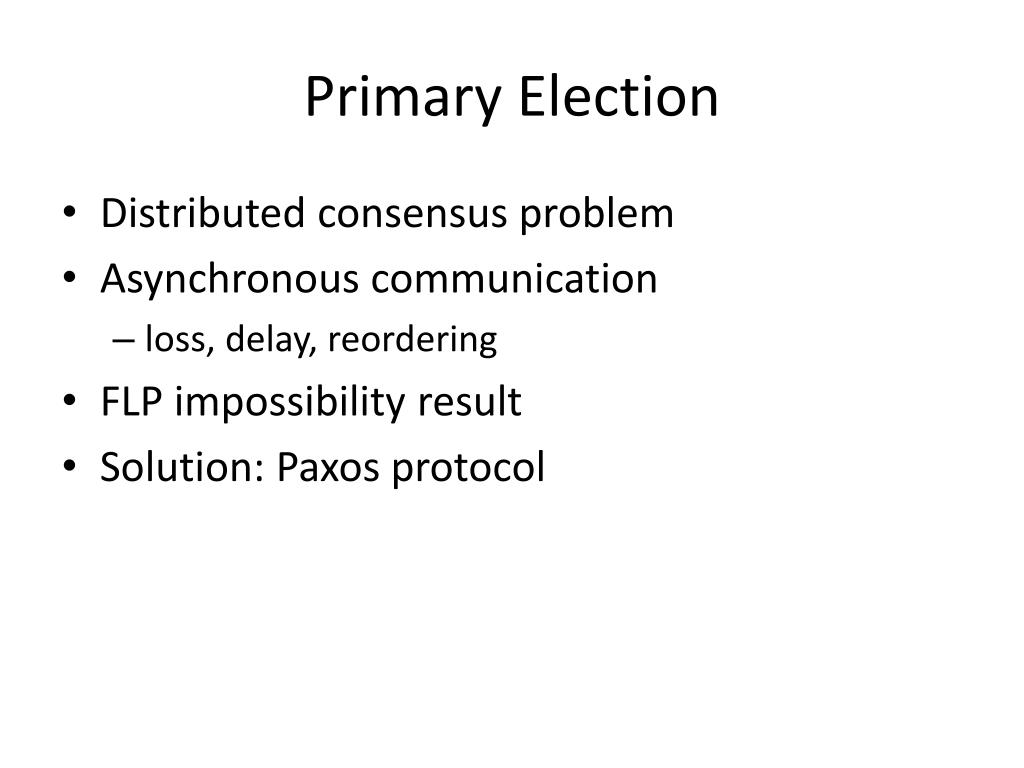 Primary Election

• Distributed consensus problem
• Asynchronous communication
  – loss, delay, reordering
• FLP impossibility result
• Solution: Paxos protocol